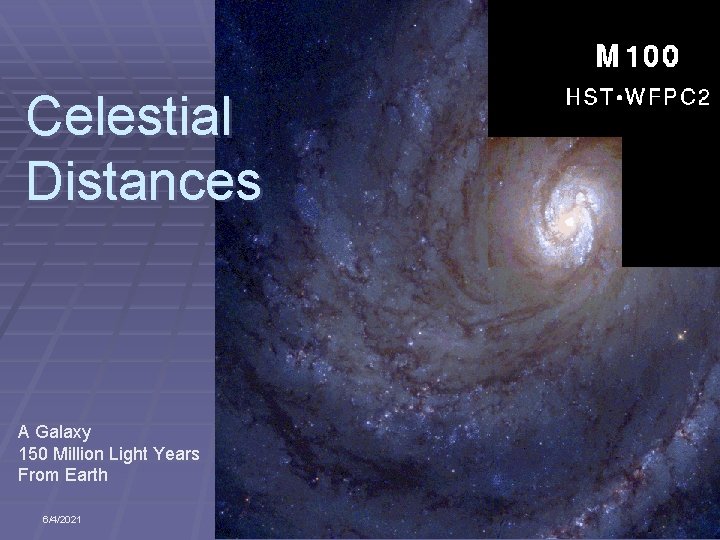 Celestial Distances

M100

HST•WFPC2

A Galaxy
150 Million Light Years
From Earth

6/4/2021